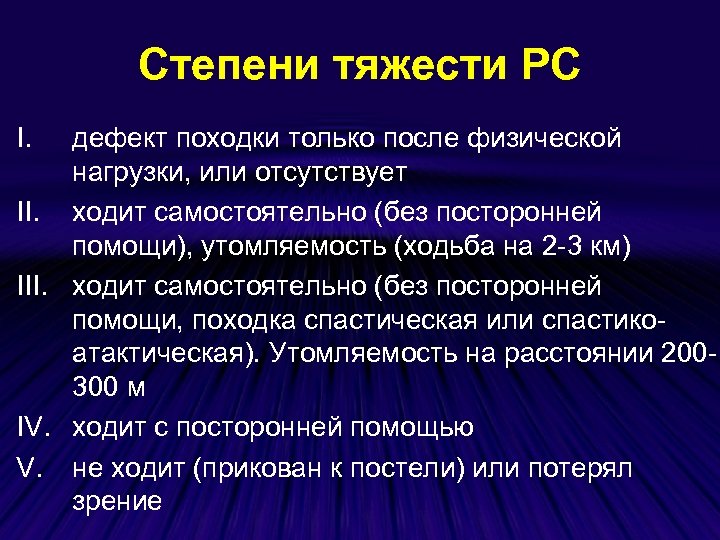 Степени тяжести РС

I. дефект походки только после физической нагрузки, или отсутствует

II. ходит самостоятельно (без посторонней помощи), утомляемость (ходьба на 2-3 км)

III. ходит самостоятельно (без посторонней помощи, походка спастическая или спастико-атактическая). Утомляемость на расстоянии 200-300 м

IV. ходит с посторонней помощью

V. не ходит (прикован к постели) или потерял зрение